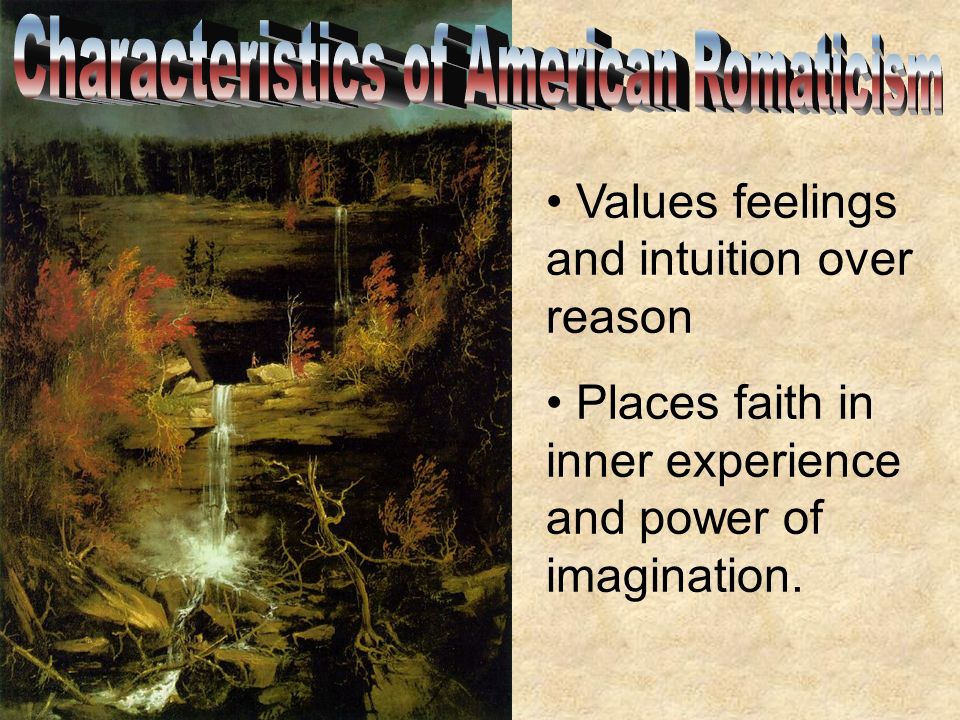 Characteristics of American Romaticism

• Values feelings and intuition over reason

• Places faith in inner experience and power of imagination.